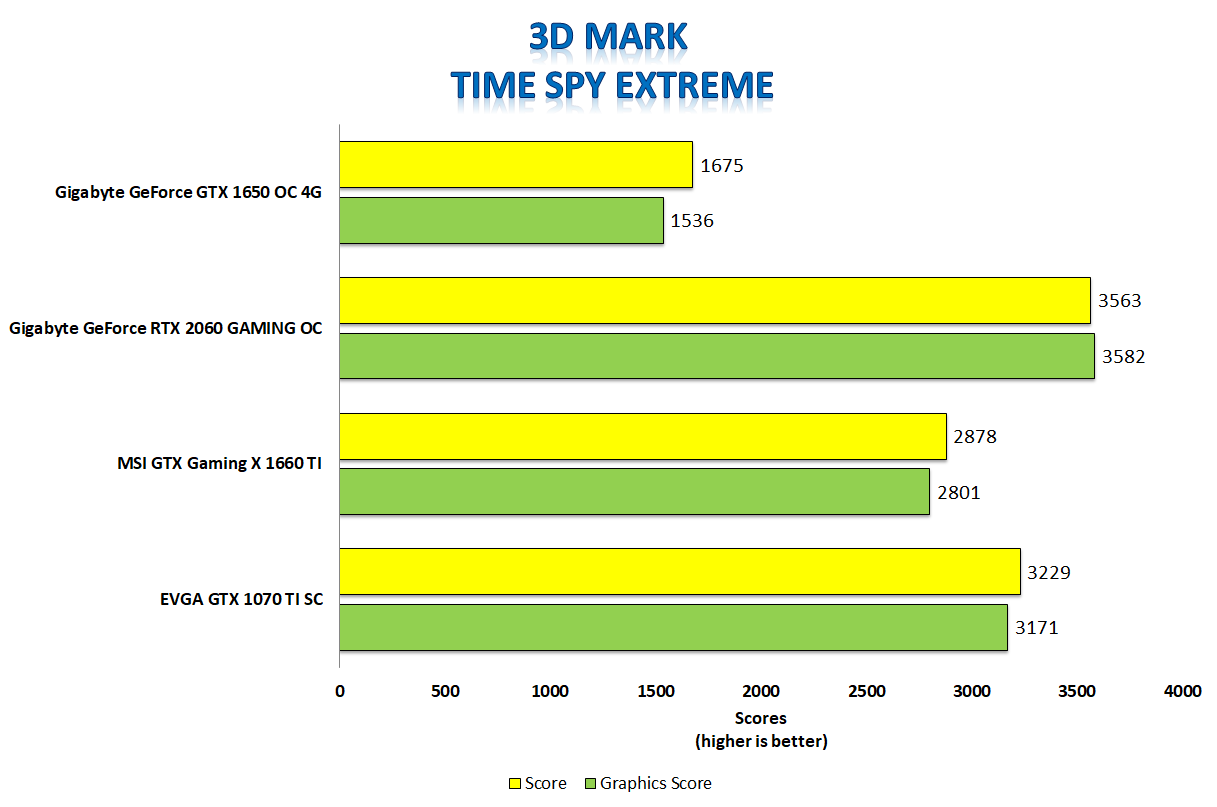 3D MARK
TIME SPY EXTREME

Gigabyte GeForce GTX 1650 OC 4G
1675
1536

Gigabyte GeForce RTX 2060 GAMING OC
3563
3582

MSI GTX Gaming X 1660 TI
2878
2801

EVGA GTX 1070 TI SC
3229
3171

0 500 1000 1500 2000 2500 3000 3500 4000

Scores
(higher is better)

Score Graphics Score